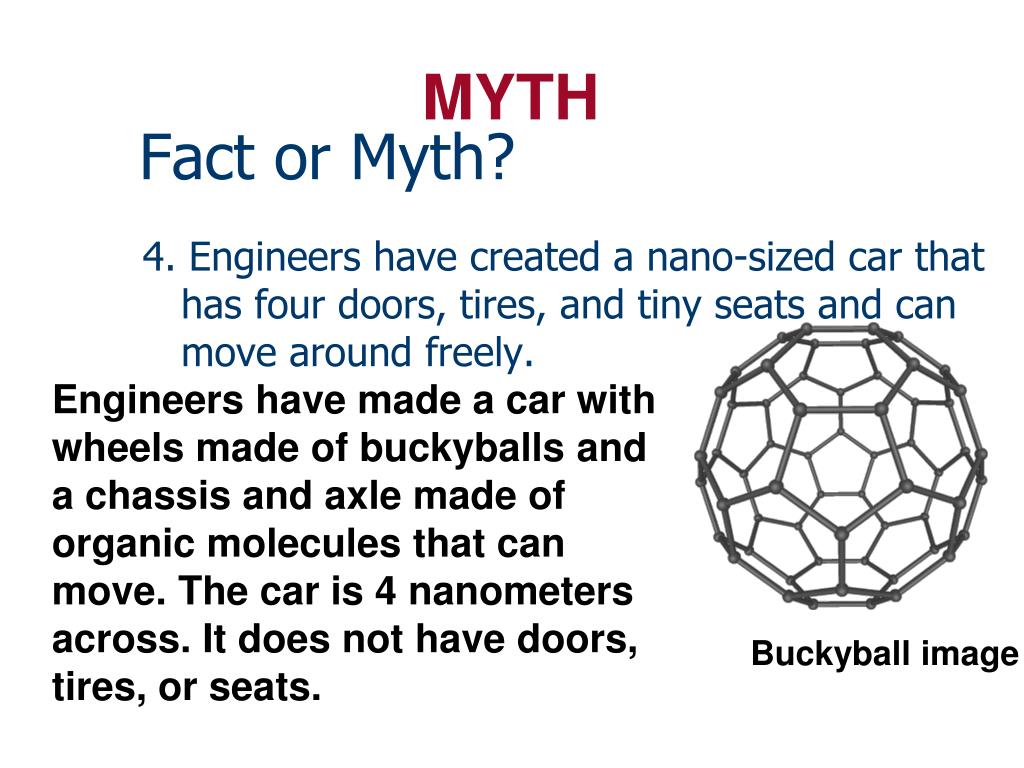 MYTH

Fact or Myth?

4. Engineers have created a nano-sized car that has four doors, tires, and tiny seats and can move around freely.

Engineers have made a car with wheels made of buckyballs and a chassis and axle made of organic molecules that can move. The car is 4 nanometers across. It does not have doors, tires, or seats.

Buckyball image